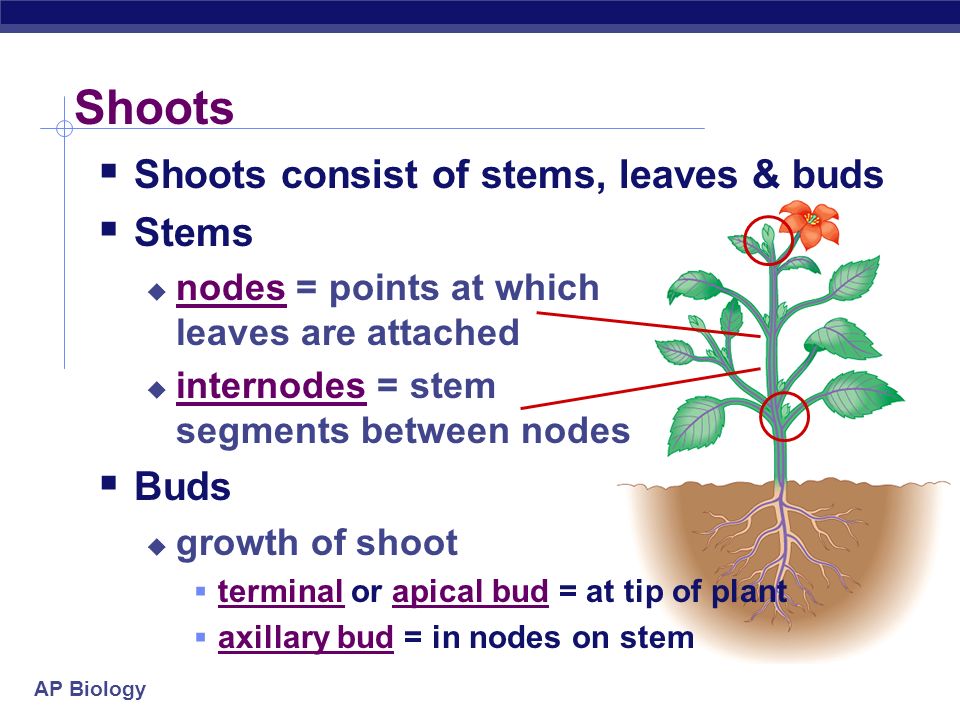 Shoots

Shoots consist of stems, leaves & buds

Stems

nodes = points at which leaves are attached

internodes = stem segments between nodes

Buds

growth of shoot

terminal or apical bud = at tip of plant

axillary bud = in nodes on stem

AP Biology